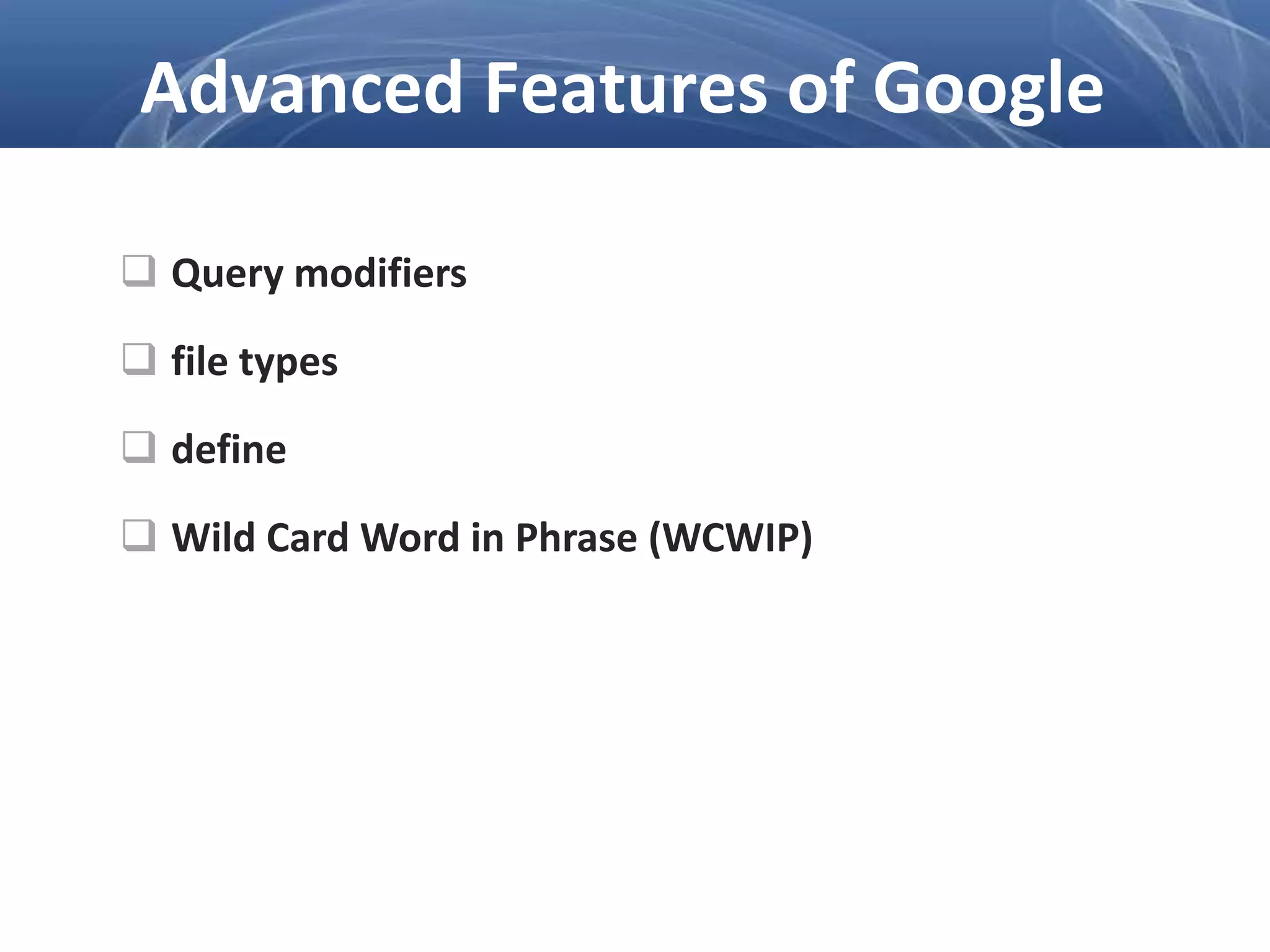 Advanced Features of Google

❑ Query modifiers

❑ file types

❑ define

❑ Wild Card Word in Phrase (WCWIP)